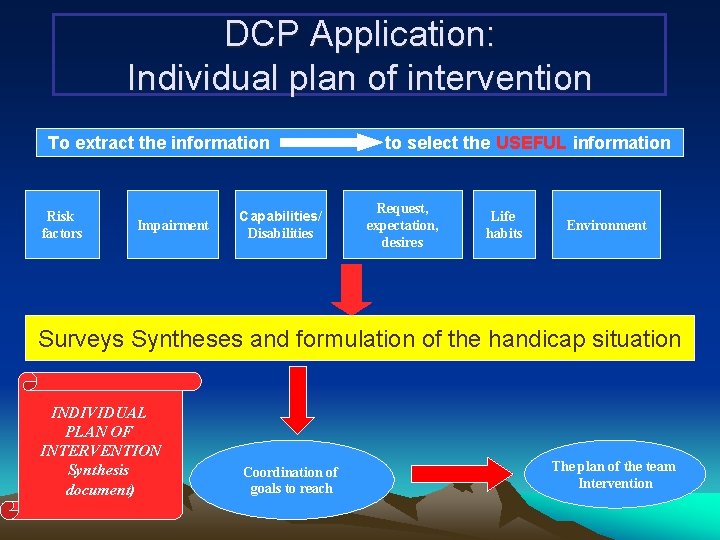 DCP Application:
Individual plan of intervention

To extract the information to select the USEFUL information

Risk factors

Impairment

Capabilities/ Disabilities

Request, expectation, desires

Life habits

Environment

Surveys Syntheses and formulation of the handicap situation

INDIVIDUAL PLAN OF INTERVENTION Synthesis document)

Coordination of goals to reach

The plan of the team Intervention